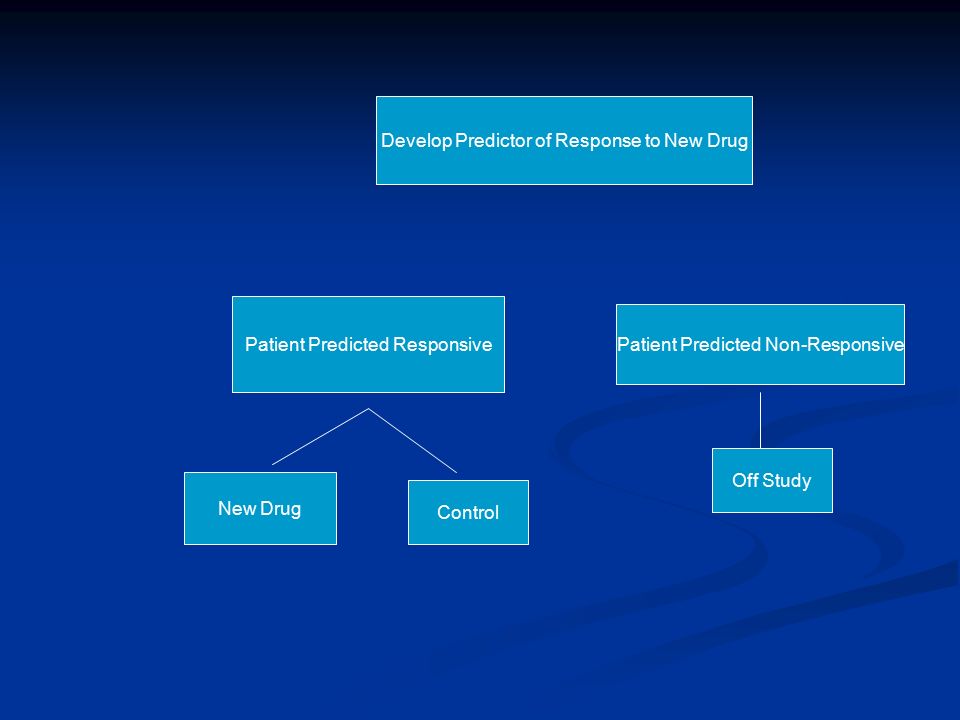 Develop Predictor of Response to New Drug

Patient Predicted Responsive

Patient Predicted Non-Responsive

New Drug

Control

Off Study